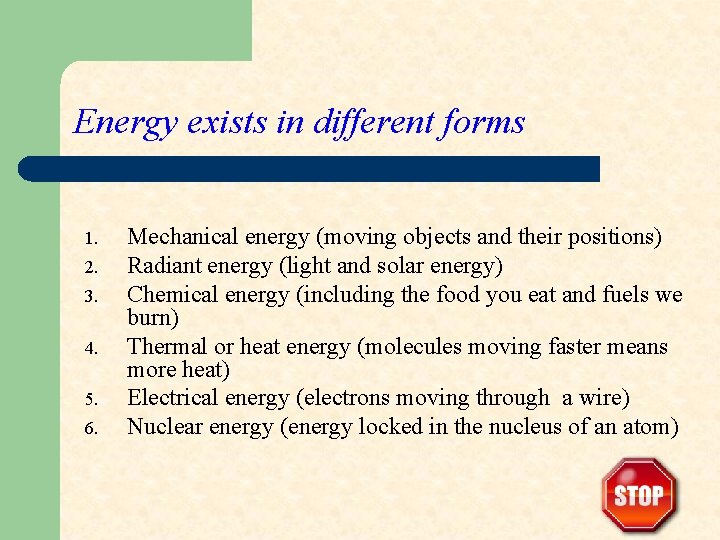 Energy exists in different forms

1. Mechanical energy (moving objects and their positions)
2. Radiant energy (light and solar energy)
3. Chemical energy (including the food you eat and fuels we burn)
4. Thermal or heat energy (molecules moving faster means more heat)
5. Electrical energy (electrons moving through a wire)
6. Nuclear energy (energy locked in the nucleus of an atom)

STOP